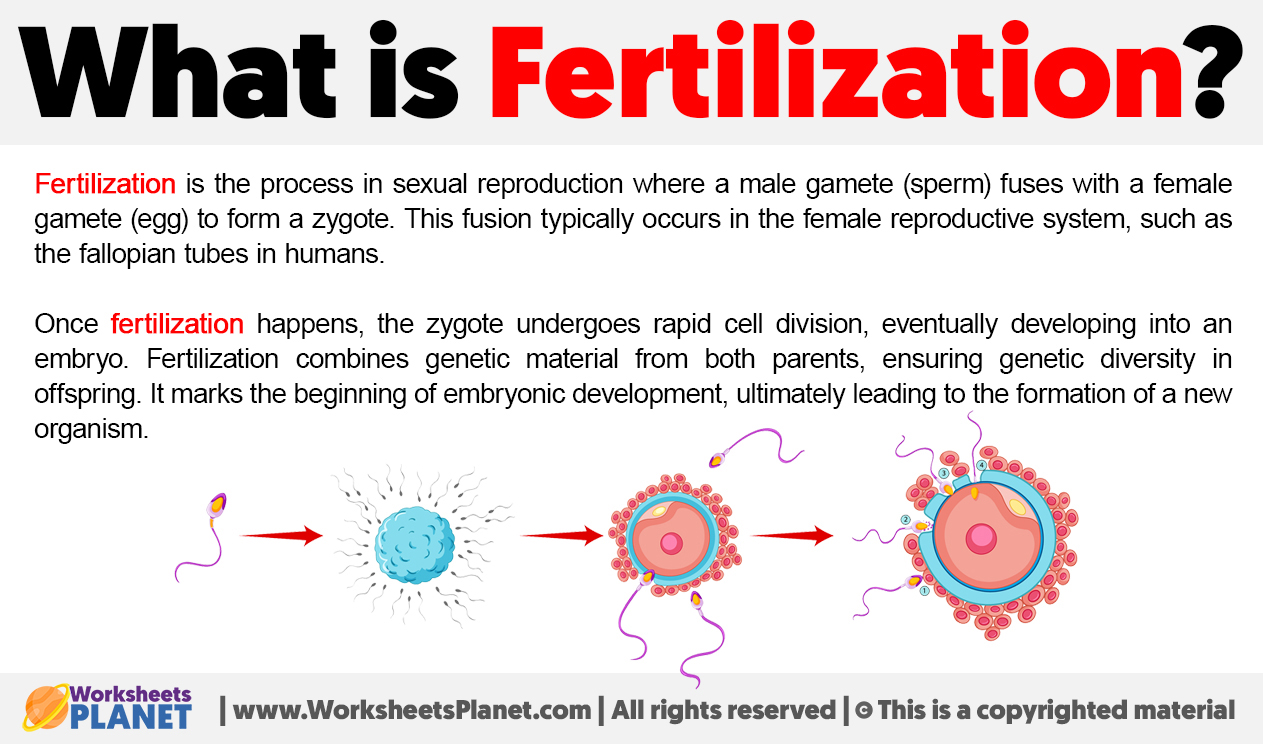 What is Fertilization?

Fertilization is the process in sexual reproduction where a male gamete (sperm) fuses with a female gamete (egg) to form a zygote. This fusion typically occurs in the female reproductive system, such as the fallopian tubes in humans.

Once fertilization happens, the zygote undergoes rapid cell division, eventually developing into an embryo. Fertilization combines genetic material from both parents, ensuring genetic diversity in offspring. It marks the beginning of embryonic development, ultimately leading to the formation of a new organism.

3 4 2 1

Worksheets PLANET | www.WorksheetsPlanet.com | All rights reserved | © This is a copyrighted material